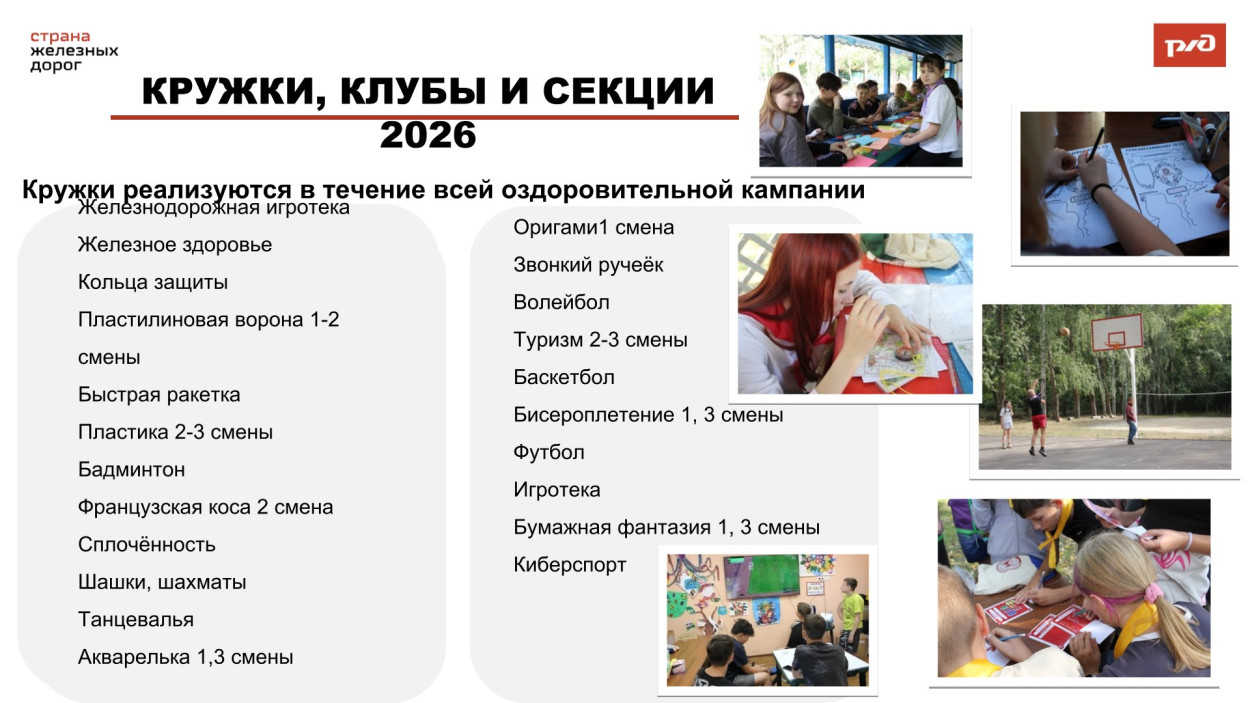 страна
железных
дорог

РЖД

КРУЖКИ, КЛУБЫ И СЕКЦИИ
2026

Кружки реализуются в течение всей оздоровительной кампании

Железнодорожная игротека
Железное здоровье
Кольца защиты
Пластилиновая ворона 1-2 смены
Быстрая ракетка
Пластика 2-3 смены
Бадминтон
Французская коса 2 смена
Сплочённость
Шашки, шахматы
Танцевалья
Акварелька 1,3 смены

Оригами1 смена
Звонкий ручеёк
Волейбол
Туризм 2-3 смены
Баскетбол
Бисероплетение 1, 3 смены
Футбол
Игротека
Бумажная фантазия 1, 3 смены
Киберспорт